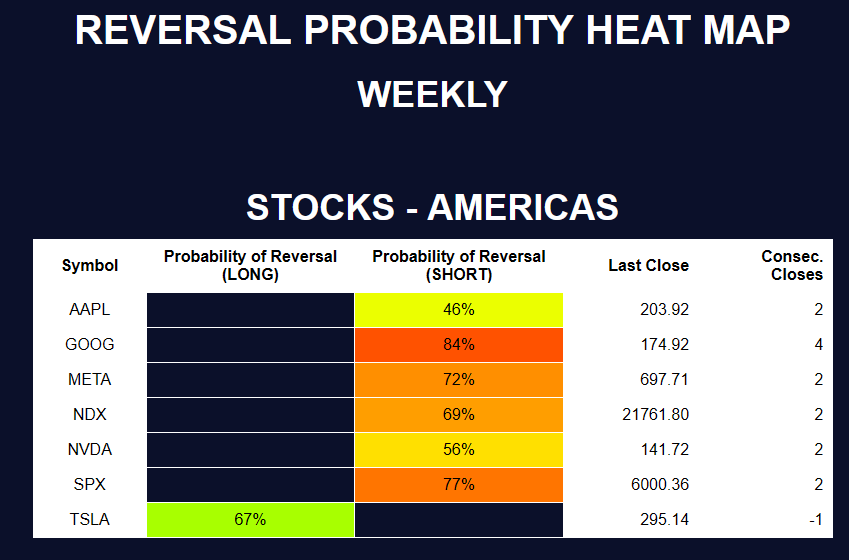 REVERSAL PROBABILITY HEAT MAP

WEEKLY

STOCKS - AMERICAS

| Symbol | Probability of Reversal (LONG) | Probability of Reversal (SHORT) | Last Close | Consec. Closes |
|---|---|---|---|---|
| AAPL | | 46% | 203.92 | 2 |
| GOOG | | 84% | 174.92 | 4 |
| META | | 72% | 697.71 | 2 |
| NDX | | 69% | 21761.80 | 2 |
| NVDA | | 56% | 141.72 | 2 |
| SPX | | 77% | 6000.36 | 2 |
| TSLA | 67% | | 295.14 | -1 |